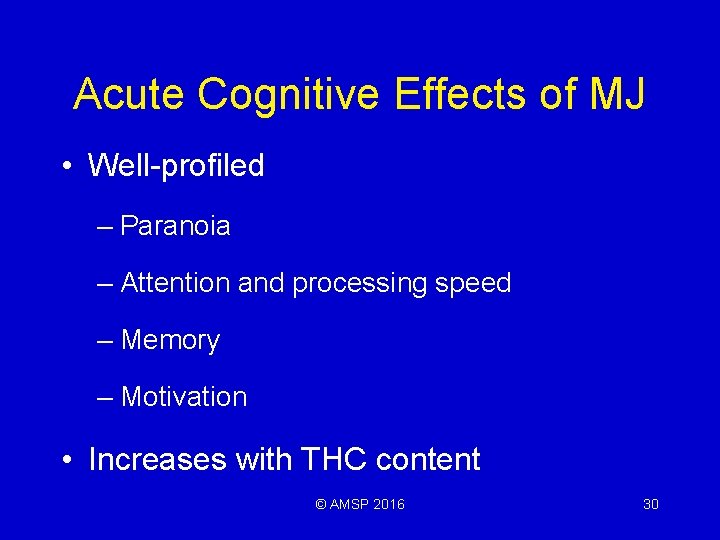 Acute Cognitive Effects of MJ

• Well-profiled

– Paranoia

– Attention and processing speed

– Memory

– Motivation

• Increases with THC content

© AMSP 2016

30